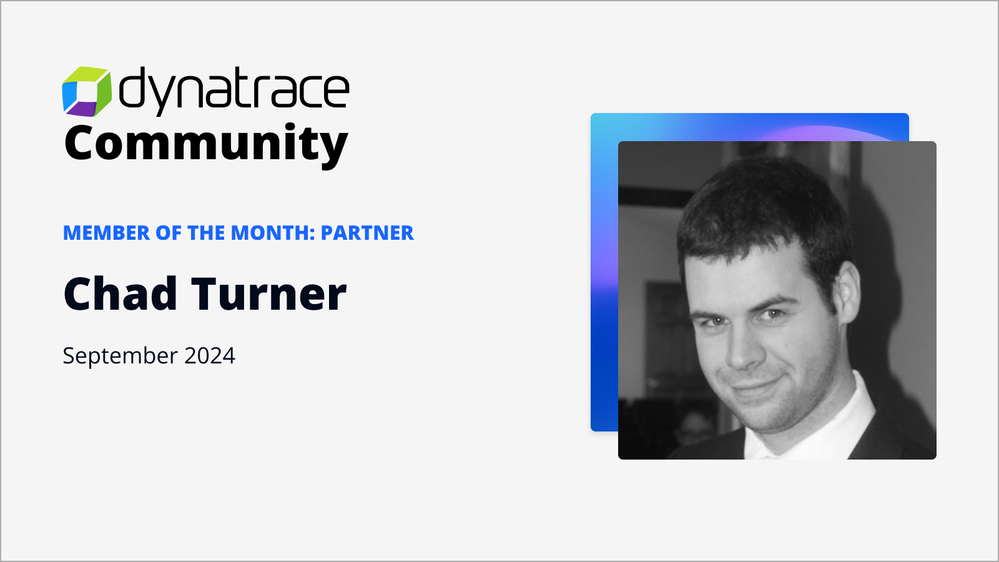 dynatrace
Community

MEMBER OF THE MONTH: PARTNER

Chad Turner

September 2024